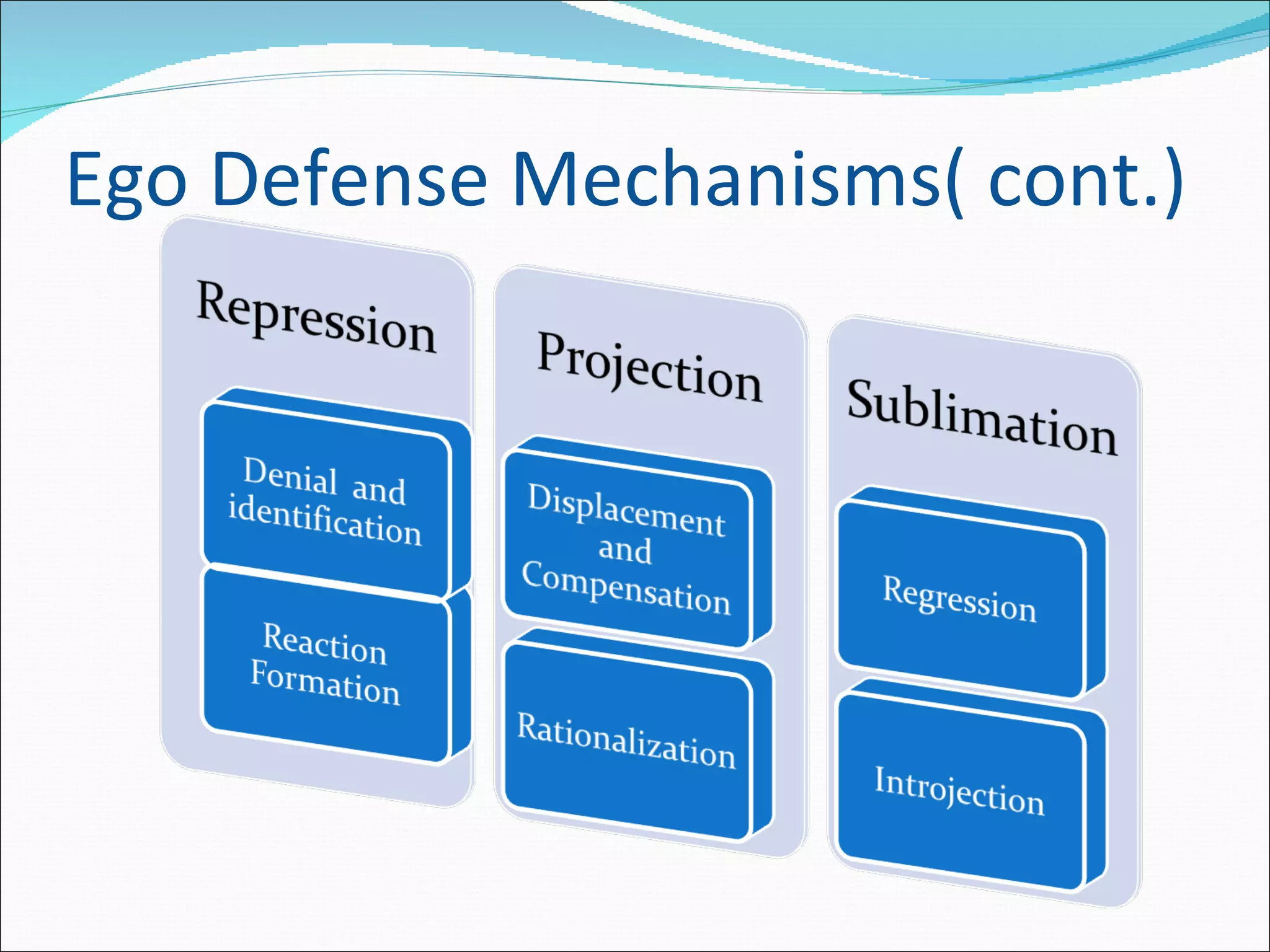 Ego Defense Mechanisms( cont.)

Repression

Denial and identification

Reaction Formation

Projection

Displacement and Compensation

Rationalization

Sublimation

Regression

Introjection